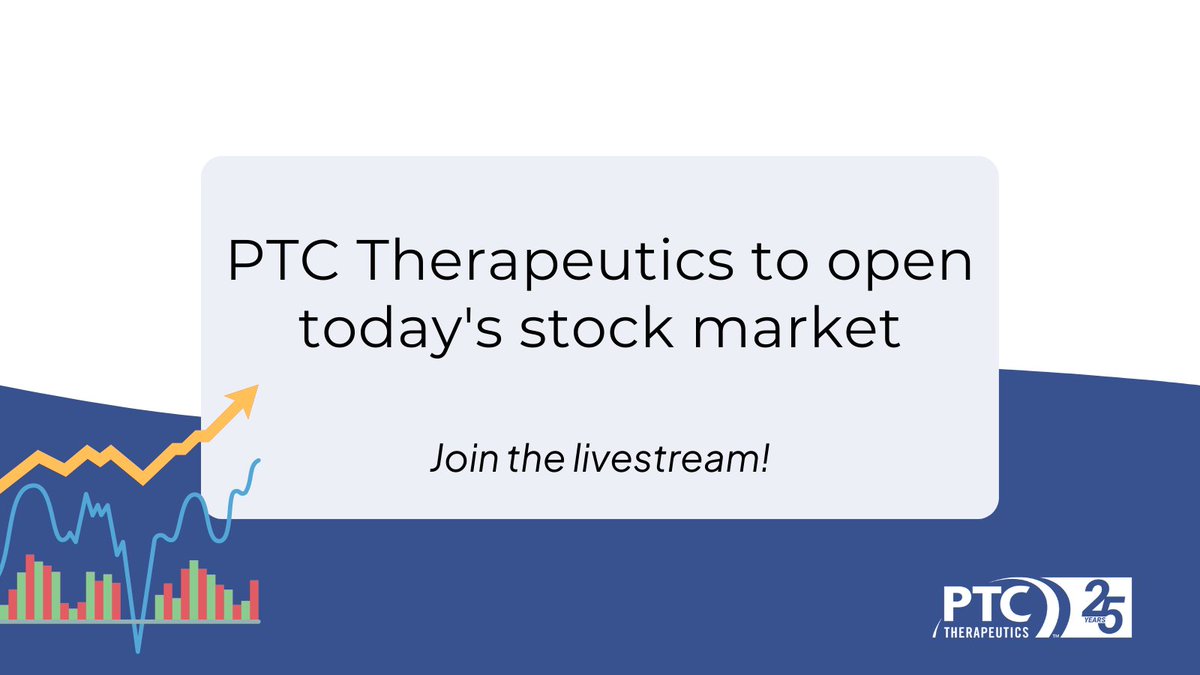 PTC Therapeutics to open today's stock market

Join the livestream!

PTC THERAPEUTICS 25 YEARS